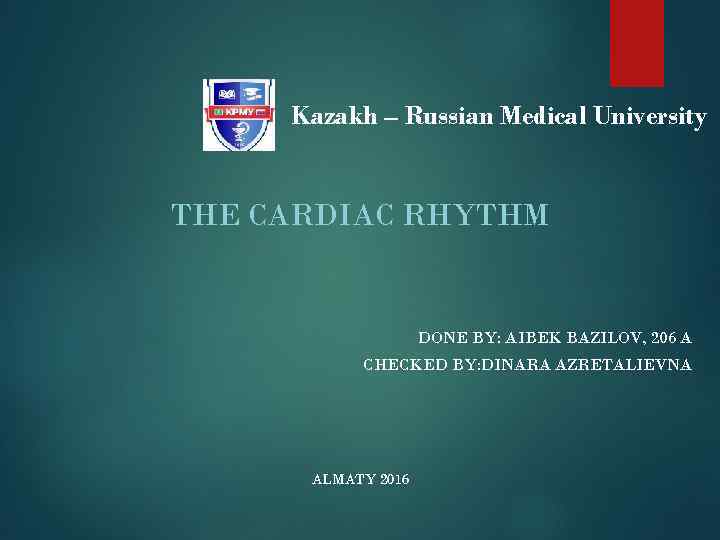 КРМУ

Kazakh – Russian Medical University

THE CARDIAC RHYTHM

DONE BY: AIBEK BAZILOV, 206 A
CHECKED BY:DINARA AZRETALIEVNA

ALMATY 2016